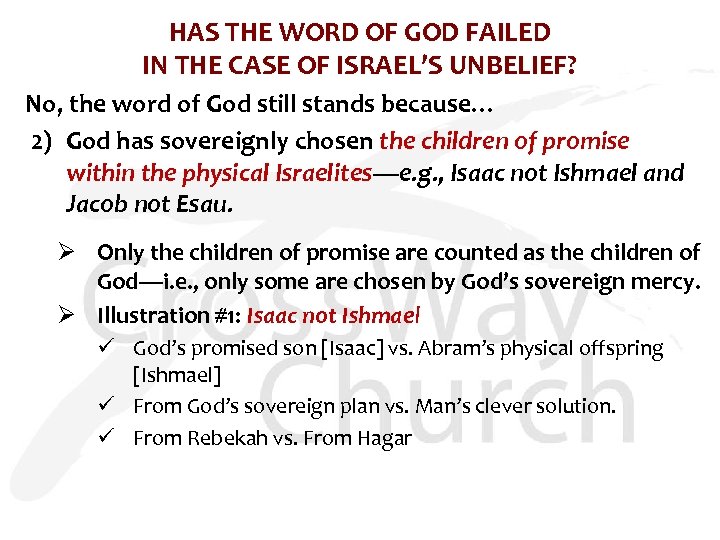 HAS THE WORD OF GOD FAILED
IN THE CASE OF ISRAEL'S UNBELIEF?

No, the word of God still stands because…

2) God has sovereignly chosen the children of promise within the physical Israelites—e.g., Isaac not Ishmael and Jacob not Esau.

➢ Only the children of promise are counted as the children of God—i.e., only some are chosen by God's sovereign mercy.

➢ Illustration #1: Isaac not Ishmael

✓ God's promised son [Isaac] vs. Abram's physical offspring [Ishmael]

✓ From God's sovereign plan vs. Man's clever solution.

✓ From Rebekah vs. From Hagar

CrossWay Church